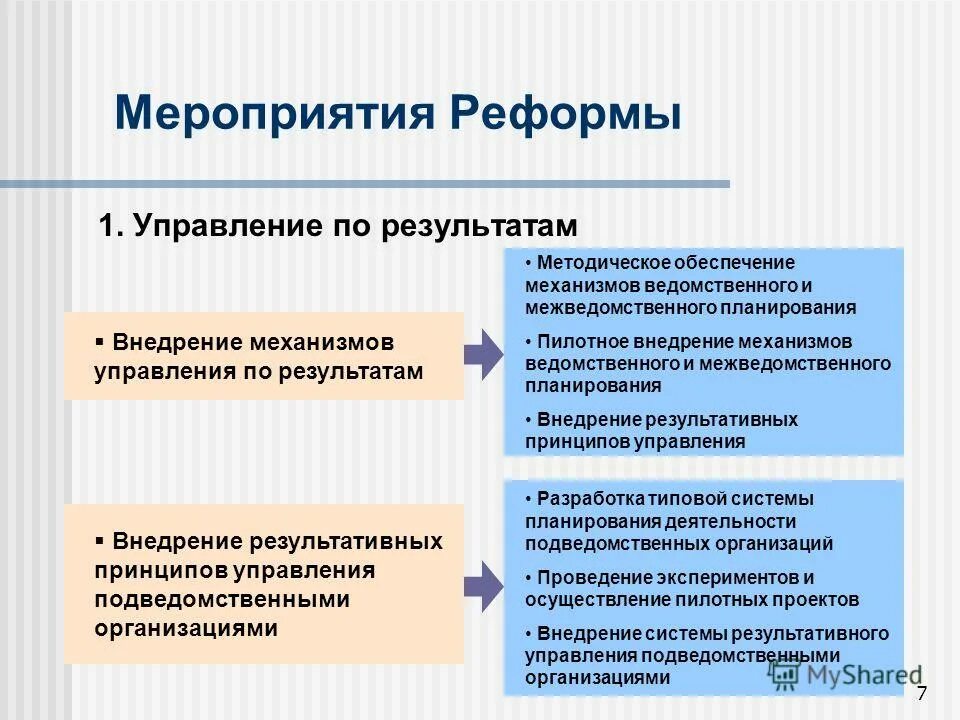 Мероприятия Реформы

1. Управление по результатам

▪ Внедрение механизмов управления по результатам

• Методическое обеспечение механизмов ведомственного и межведомственного планирования

• Пилотное внедрение механизмов ведомственного и межведомственного планирования

• Внедрение результативных принципов управления

▪ Внедрение результативных принципов управления подведомственными организациями

• Разработка типовой системы планирования деятельности подведомственных организаций

• Проведение экспериментов и осуществление пилотных проектов

• Внедрение системы результативного управления подведомственными организациями

MyShared

7